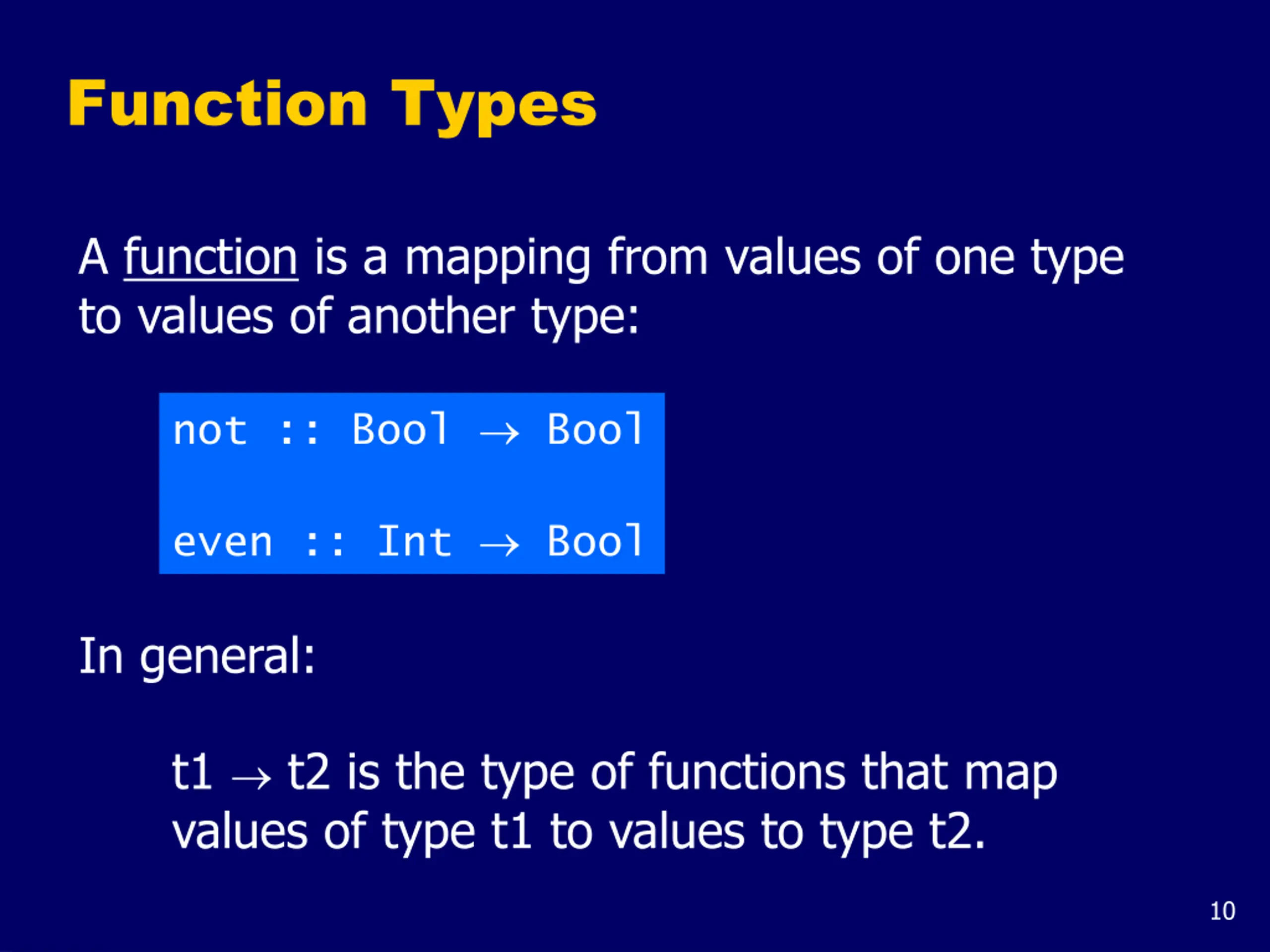 Function Types

A function is a mapping from values of one type to values of another type:

not :: Bool → Bool

even :: Int → Bool

In general:

t1 → t2 is the type of functions that map values of type t1 to values to type t2.

10